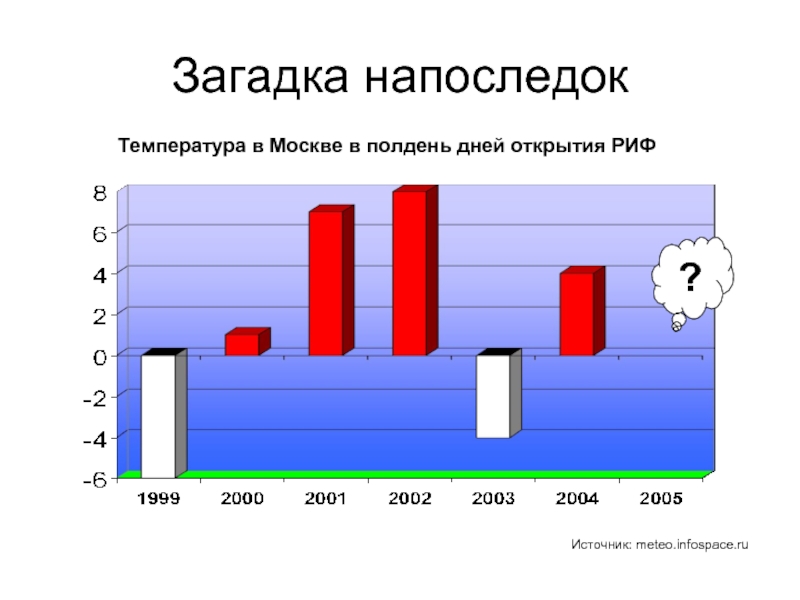 Загадка напоследок

Температура в Москве в полдень дней открытия РИФ

8
6
4
2
0
-2
-4
-6

?

1999 2000 2001 2002 2003 2004 2005

Источник: meteo.infospace.ru